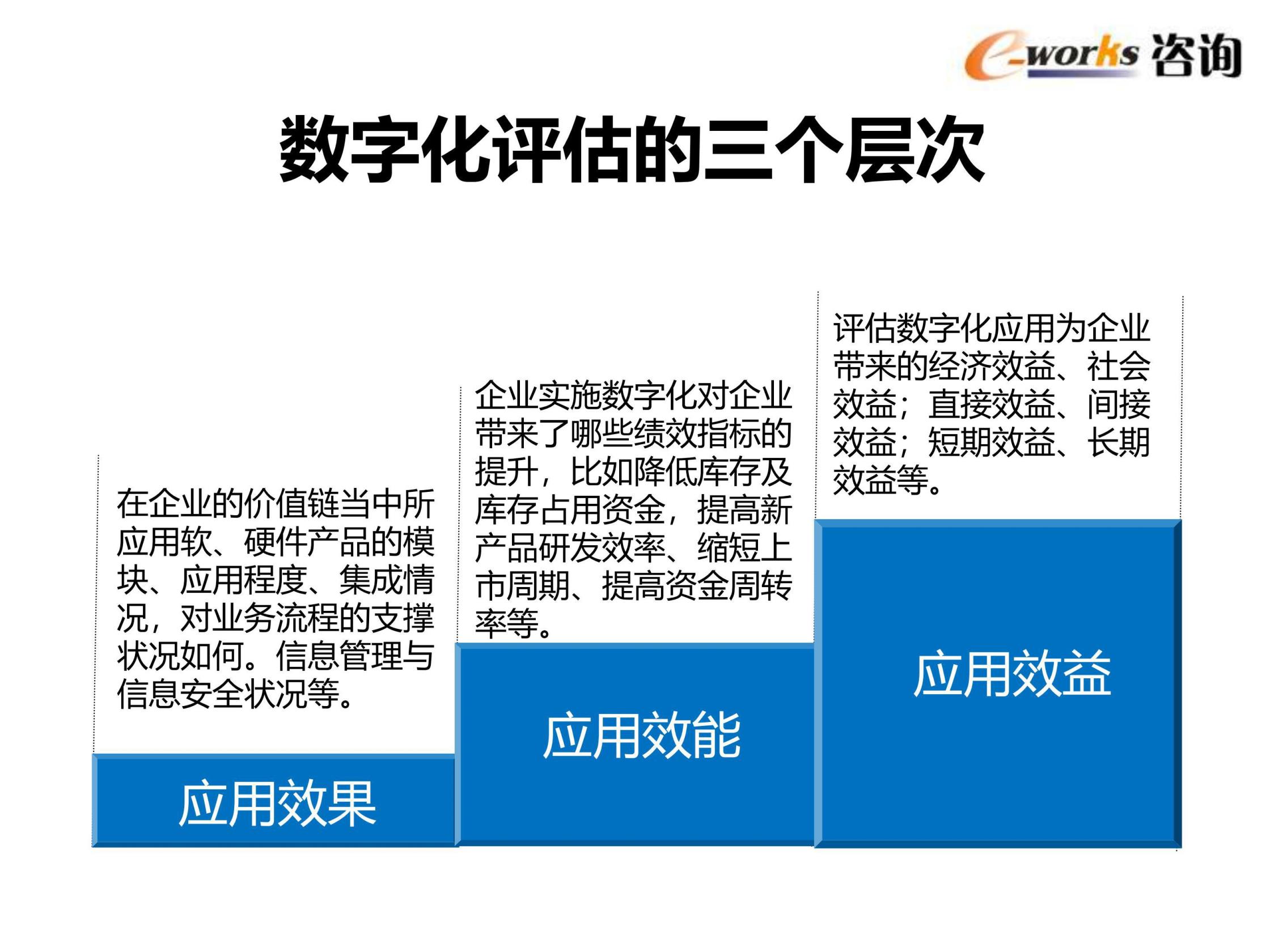 e-works 咨询

数字化评估的三个层次

在企业的价值链当中所应用软、硬件产品的模块、应用程度、集成情况，对业务流程的支撑状况如何。信息管理与信息安全状况等。

应用效果

企业实施数字化对企业带来了哪些绩效指标的提升，比如降低库存及库存占用资金，提高新产品研发效率、缩短上市周期、提高资金周转率等。

应用效能

评估数字化应用为企业带来的经济效益、社会效益；直接效益、间接效益；短期效益、长期效益等。

应用效益